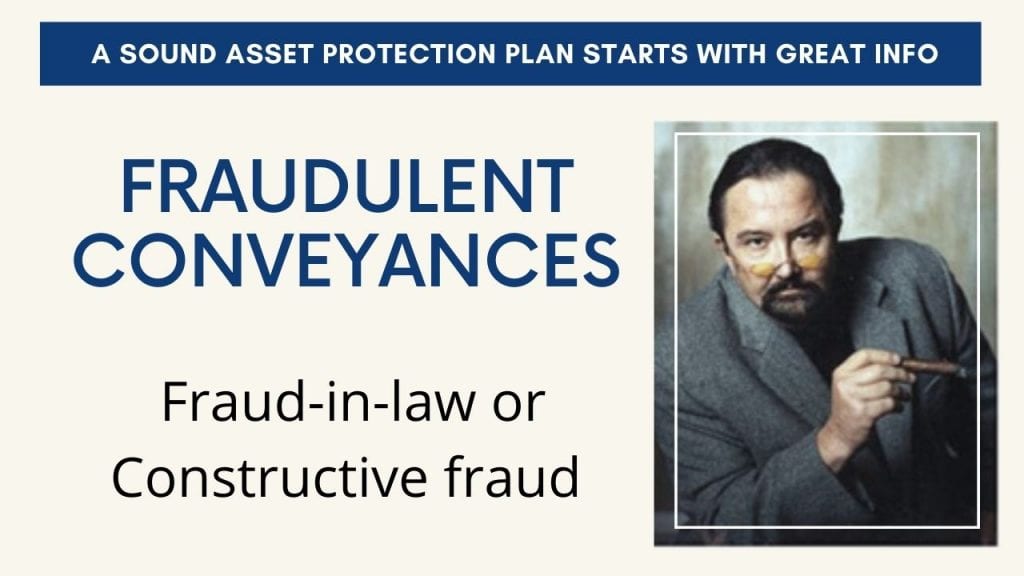 A SOUND ASSET PROTECTION PLAN STARTS WITH GREAT INFO

FRAUDULENT CONVEYANCES

Fraud-in-law or Constructive fraud